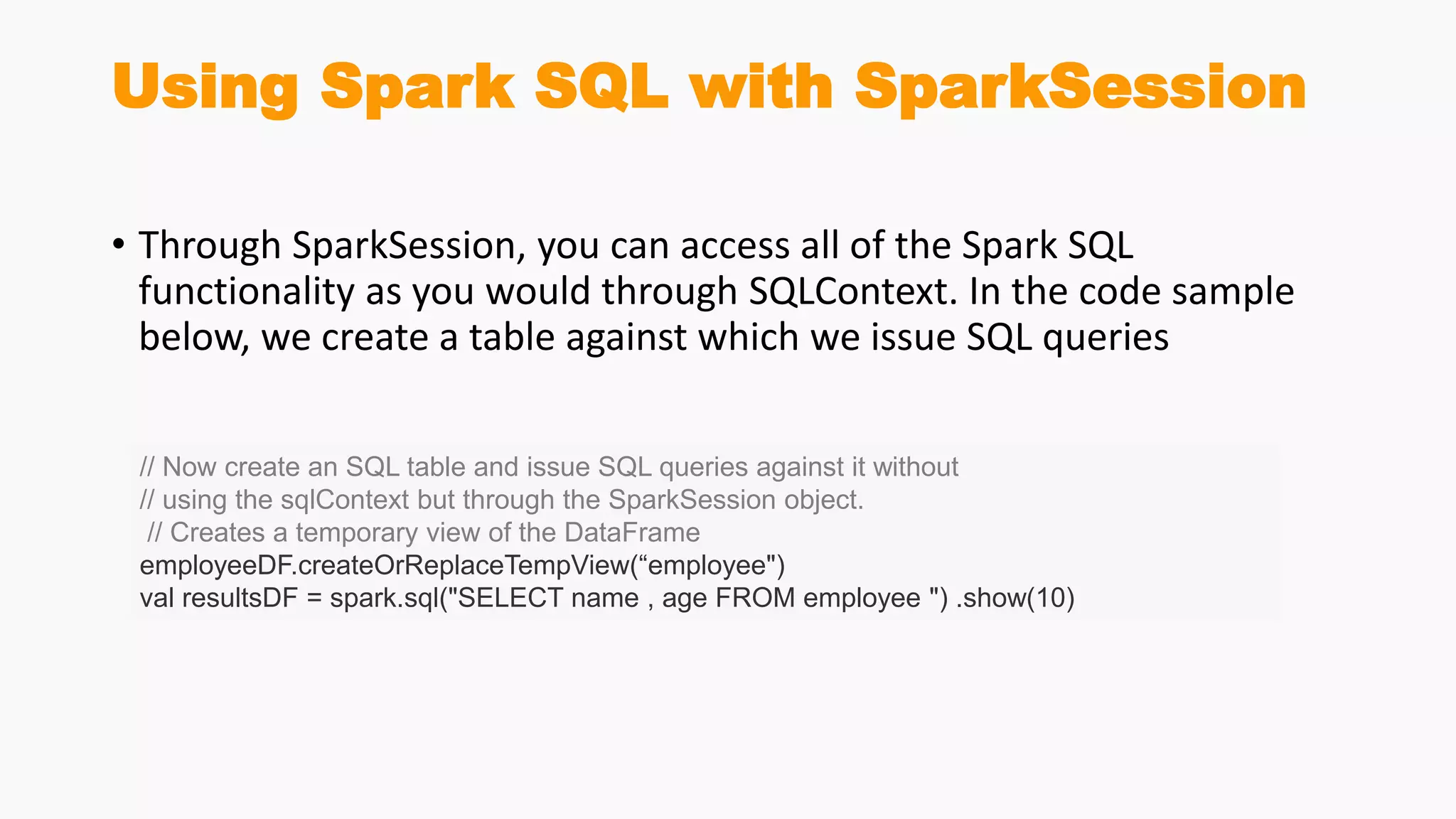 Using Spark SQL with SparkSession

• Through SparkSession, you can access all of the Spark SQL functionality as you would through SQLContext. In the code sample below, we create a table against which we issue SQL queries

// Now create an SQL table and issue SQL queries against it without
// using the sqlContext but through the SparkSession object.
// Creates a temporary view of the DataFrame
employeeDF.createOrReplaceTempView(“employee")
val resultsDF = spark.sql("SELECT name , age FROM employee ") .show(10)